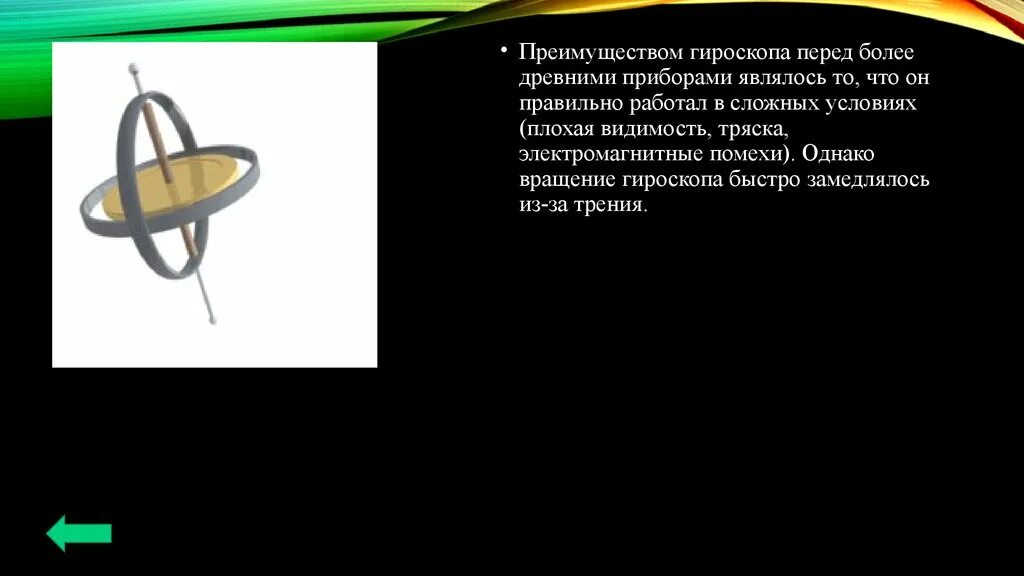 • Преимуществом гироскопа перед более древними приборами являлось то, что он правильно работал в сложных условиях (плохая видимость, тряска, электромагнитные помехи). Однако вращение гироскопа быстро замедлялось из-за трения.